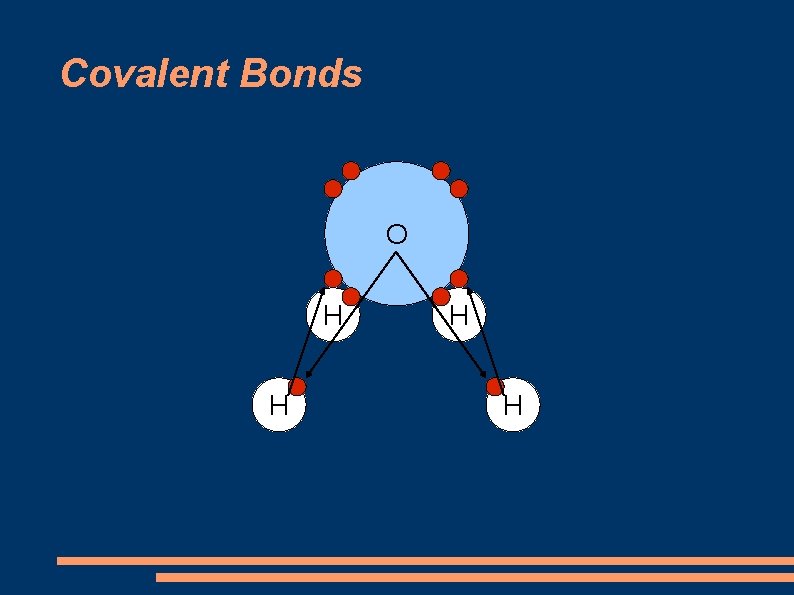 Covalent Bonds

O

H

H

H

H